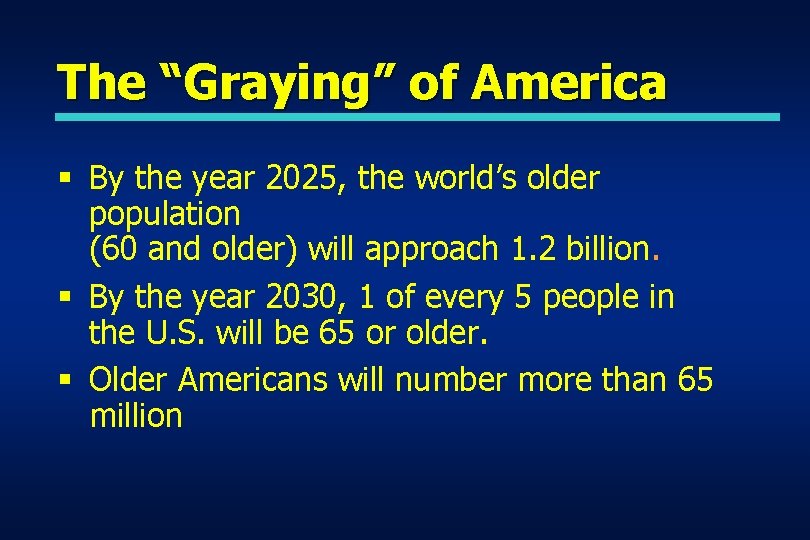 The “Graying” of America

▪ By the year 2025, the world’s older population
(60 and older) will approach 1.2 billion.

▪ By the year 2030, 1 of every 5 people in the U.S. will be 65 or older.

▪ Older Americans will number more than 65 million